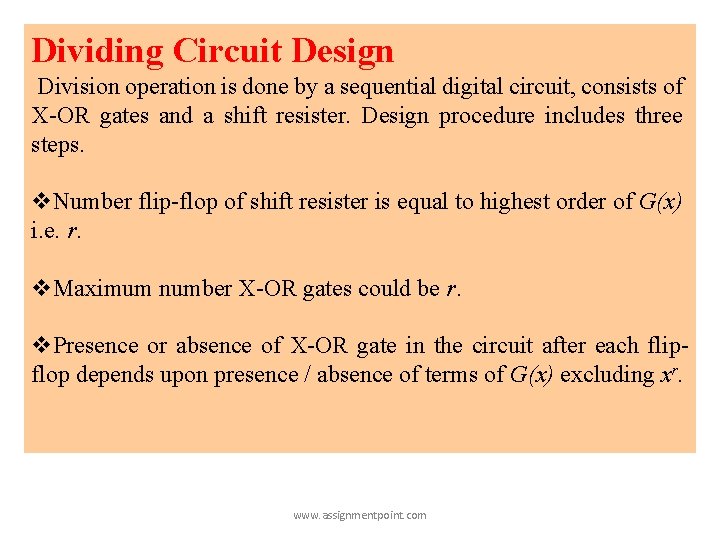 Dividing Circuit Design

Division operation is done by a sequential digital circuit, consists of X-OR gates and a shift resister. Design procedure includes three steps.

❖Number flip-flop of shift resister is equal to highest order of $G(x)$ i.e. $r$.

❖Maximum number X-OR gates could be $r$.

❖Presence or absence of X-OR gate in the circuit after each flip-flop depends upon presence / absence of terms of $G(x)$ excluding $x^r$.

www.assignmentpoint.com